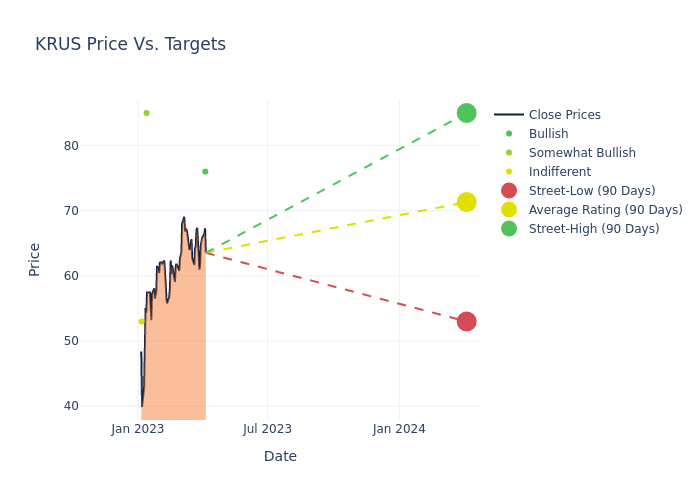 KRUS Price Vs. Targets

Price

80
70
60
50
40

Jan 2023
Jul 2023
Jan 2024

Date

Close Prices
Bullish
Somewhat Bullish
Indifferent
Street-Low (90 Days)
Average Rating (90 Days)
Street-High (90 Days)